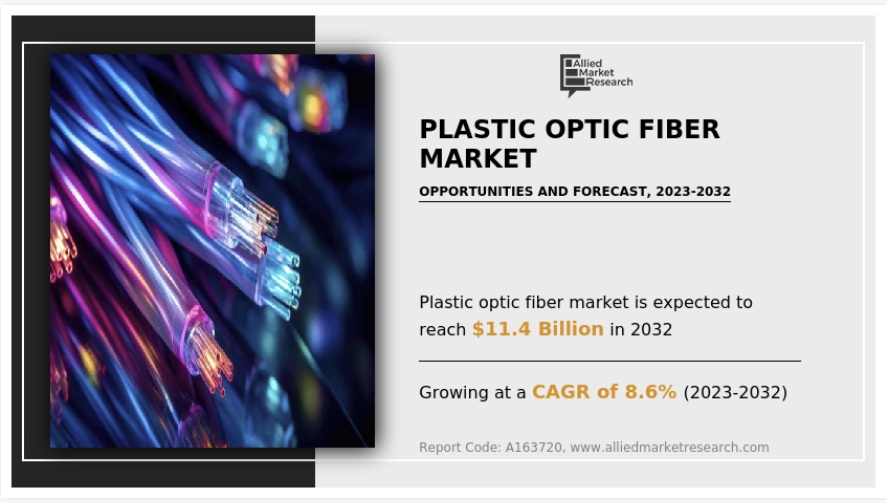 Allied Market Research

PLASTIC OPTIC FIBER MARKET

OPPORTUNITIES AND FORECAST, 2023-2032

Plastic optic fiber market is expected to reach $11.4 Billion in 2032

Growing at a CAGR of 8.6% (2023-2032)

Report Code: A163720, www.alliedmarketresearch.com